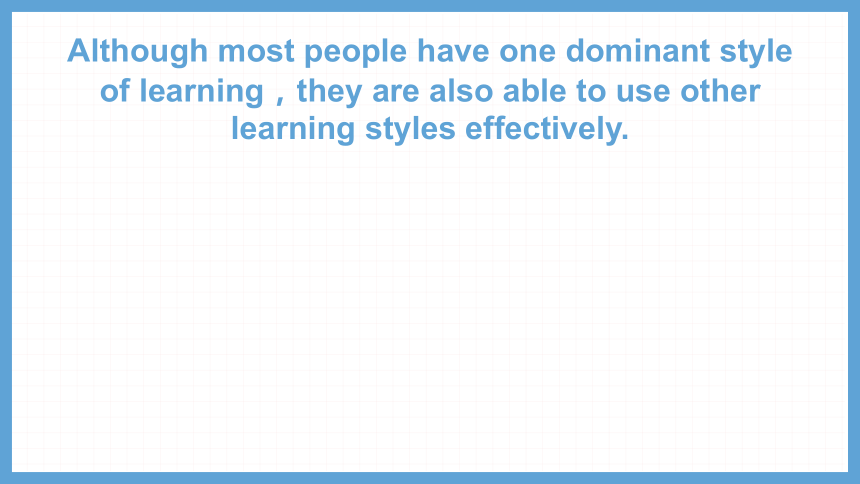 Although most people have one dominant style of learning , they are also able to use other learning styles effectively.